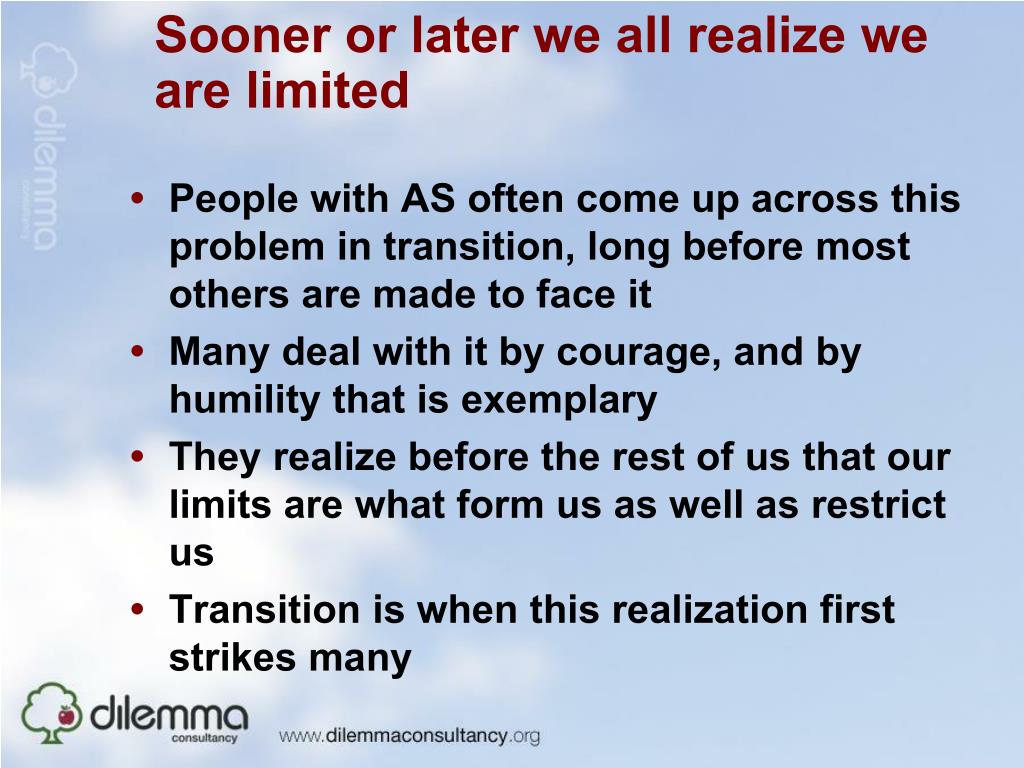 dilemma
consultancy

Sooner or later we all realize we are limited

• People with AS often come up across this problem in transition, long before most others are made to face it
• Many deal with it by courage, and by humility that is exemplary
• They realize before the rest of us that our limits are what form us as well as restrict us
• Transition is when this realization first strikes many

dilemma
consultancy

www.dilemmaconsultancy.org